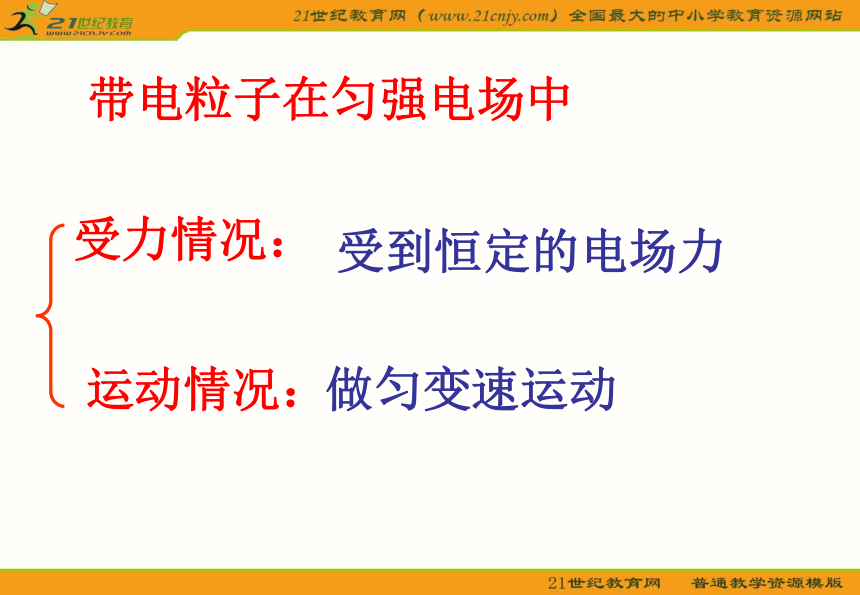 21世纪教育
www.21cnjy.com

21世纪教育网（www.21cnjy.com）全国最大的中小学教育资源网站

带电粒子在匀强电场中

受力情况： 受到恒定的电场力

运动情况：做匀变速运动

21世纪教育网　普通教学资源模版